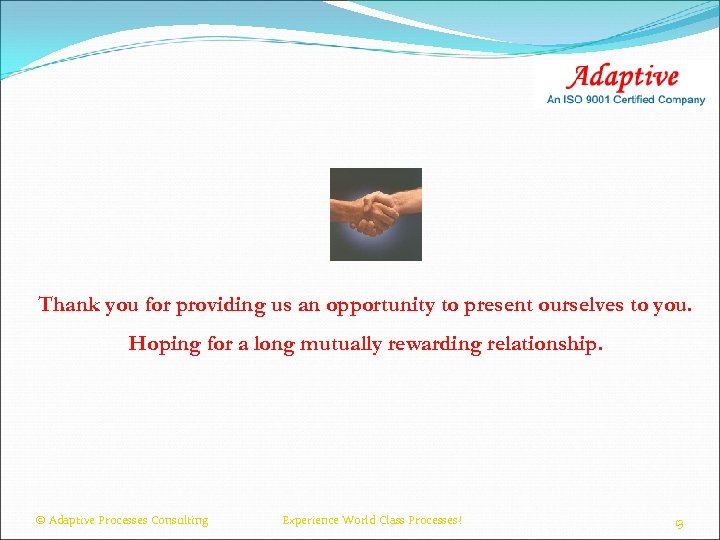 Adaptive
An ISO 9001 Certified Company

Thank you for providing us an opportunity to present ourselves to you.

Hoping for a long mutually rewarding relationship.

© Adaptive Processes Consulting

Experience World Class Processes!

9